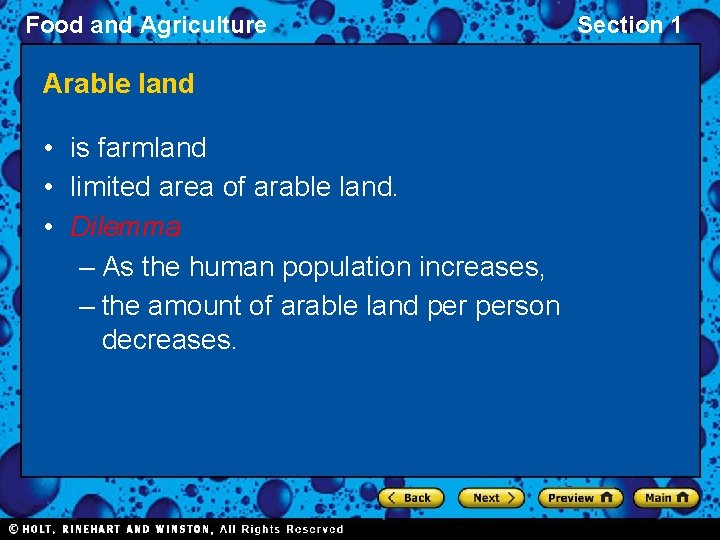 Food and Agriculture

Section 1

Arable land

• is farmland
• limited area of arable land.
• Dilemma
– As the human population increases,
– the amount of arable land per person decreases.

Back
Next
Preview
Main

© HOLT, RINEHART AND WINSTON, All Rights Reserved